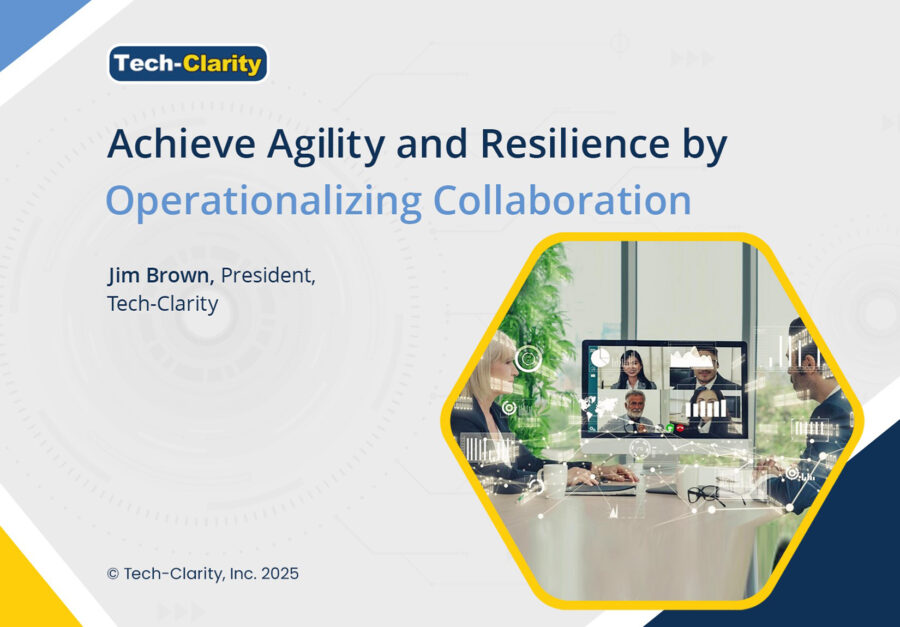 Tech-Clarity

Achieve Agility and Resilience by Operationalizing Collaboration

Jim Brown, President, Tech-Clarity

© Tech-Clarity, Inc. 2025